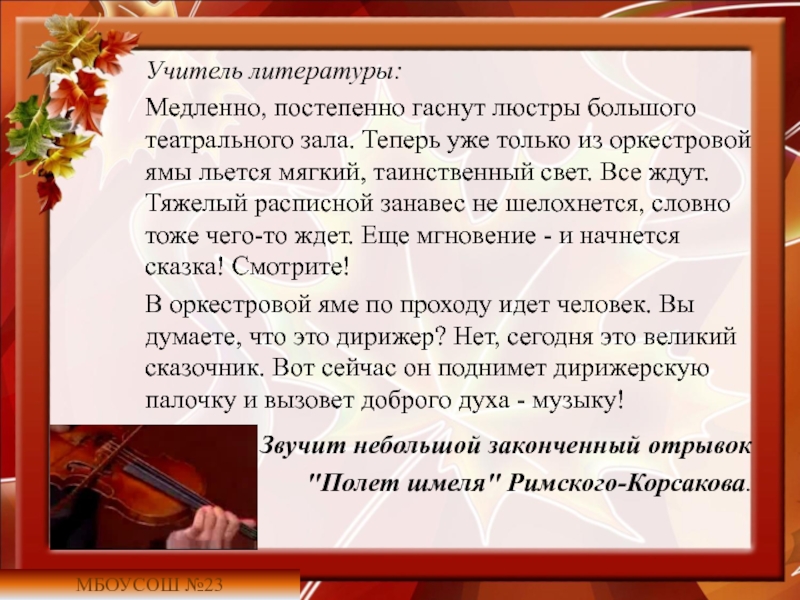 Учитель литературы:

Медленно, постепенно гаснут люстры большого театрального зала. Теперь уже только из оркестровой ямы льется мягкий, таинственный свет. Все ждут. Тяжелый расписной занавес не шелохнется, словно тоже чего-то ждет. Еще мгновение - и начнется сказка! Смотрите!

В оркестровой яме по проходу идет человек. Вы думаете, что это дирижер? Нет, сегодня это великий сказочник. Вот сейчас он поднимет дирижерскую палочку и вызовет доброго духа - музыку!

Звучит небольшой законченный отрывок "Полет шмеля" Римского-Корсакова.

МБОУСОШ №23